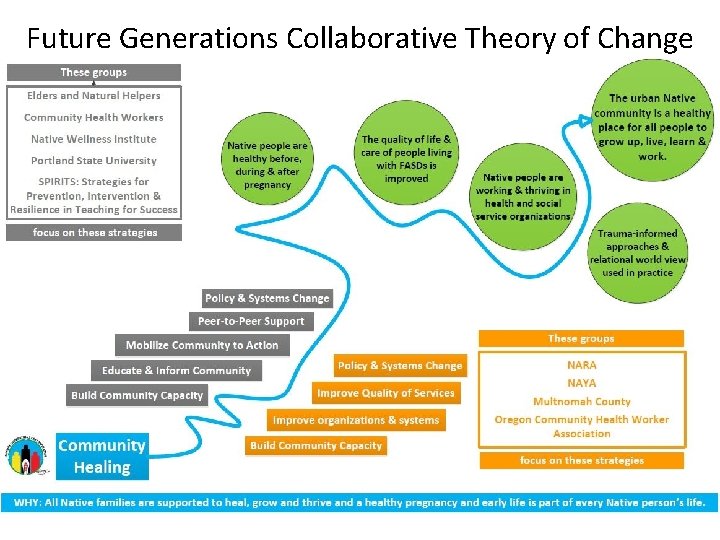 Future Generations Collaborative Theory of Change

These groups

Elders and Natural Helpers

Community Health Workers

Native Wellness Institute

Portland State University

SPIRITS: Strategies for Prevention, Intervention & Resilience in Teaching for Success

focus on these strategies

Native people are healthy before, during & after pregnancy

The quality of life & care of people living with FASDs is improved

Native people are working & thriving in health and social service organizations

The urban Native community is a healthy place for all people to grow up, live, learn & work.

Trauma-informed approaches & relational world view used in practice

Policy & Systems Change

Peer-to-Peer Support

Mobilize Community to Action

Educate & Inform Community

Build Community Capacity

Community Healing

Policy & Systems Change

Improve Quality of Services

Improve organizations & systems

Build Community Capacity

These groups

NARA

NAYA

Multnomah County

Oregon Community Health Worker Association

focus on these strategies

WHY: All Native families are supported to heal, grow and thrive and a healthy pregnancy and early life is part of every Native person's life.